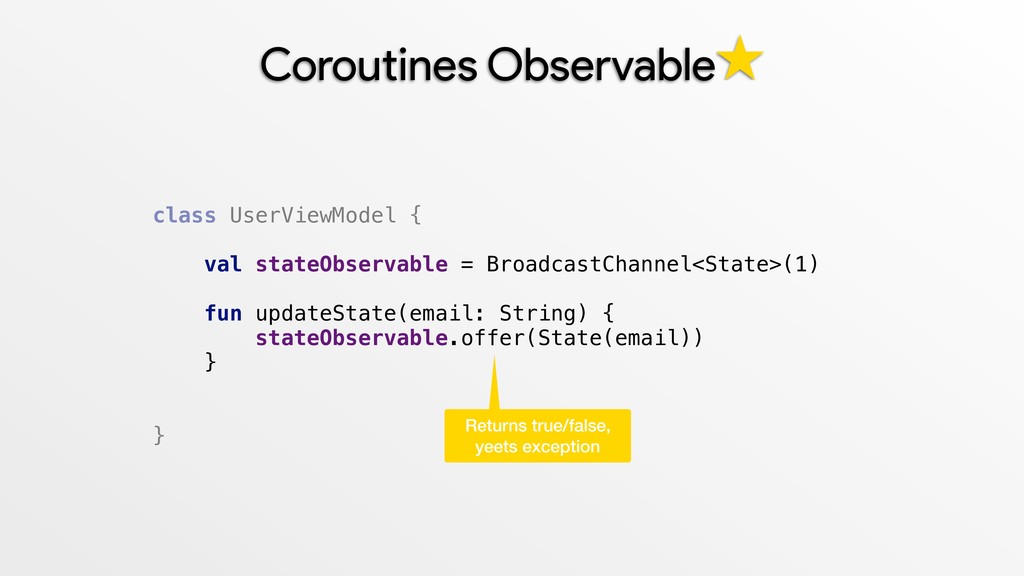 Coroutines Observable⭐

class UserViewModel {

    val stateObservable = BroadcastChannel<State>(1)

    fun updateState(email: String) {
        stateObservable.offer(State(email))
    }

}

Returns true/false, yeets exception